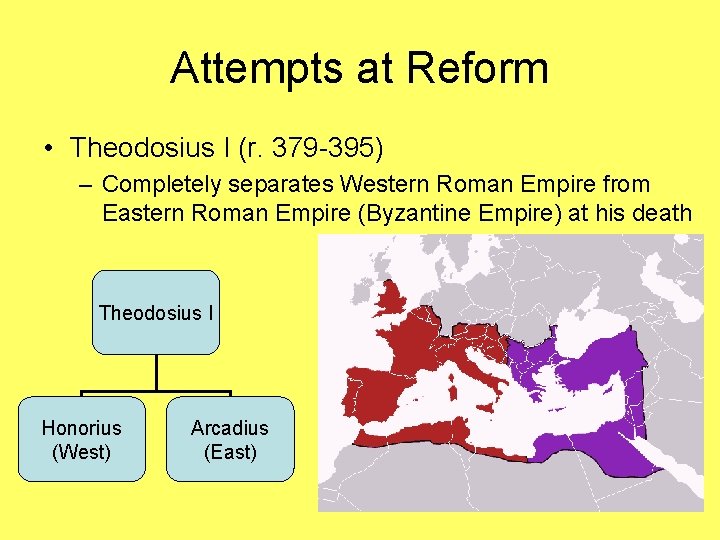 Attempts at Reform

• Theodosius I (r. 379-395)
– Completely separates Western Roman Empire from Eastern Roman Empire (Byzantine Empire) at his death

Theodosius I

Honorius (West)

Arcadius (East)